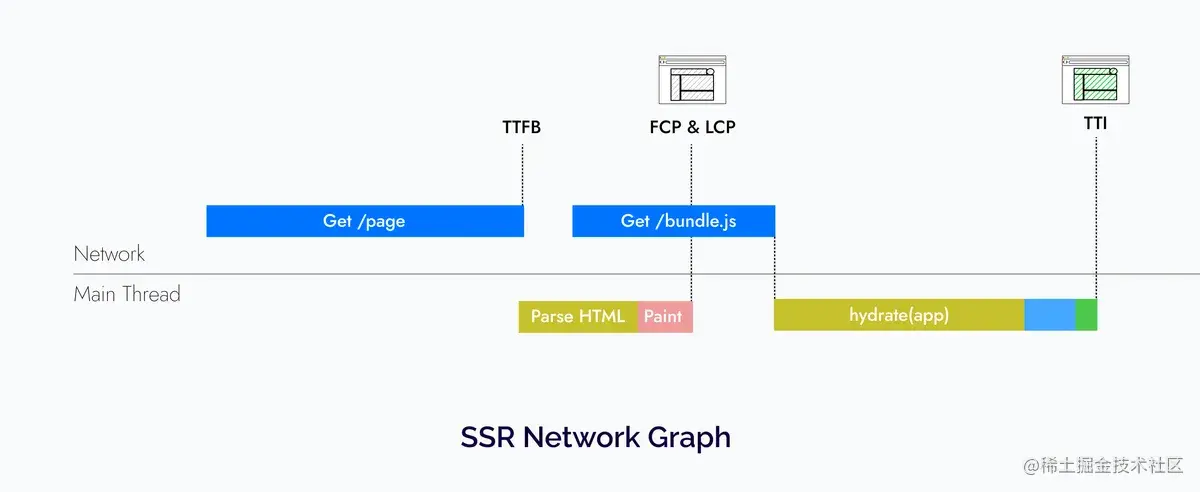 TTFB

FCP & LCP

TTI

Get /page

Get /bundle.js

Network

Main Thread

Parse HTML

Paint

hydrate(app)

SSR Network Graph

@稀土掘金技术社区